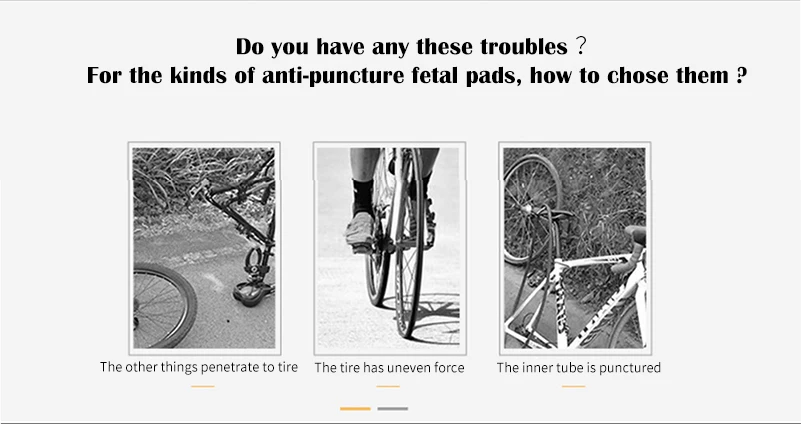 Do you have any these troubles ?
For the kinds of anti-puncture fetal pads, how to chose them ?

The other things penetrate to tire

The tire has uneven force

The inner tube is punctured